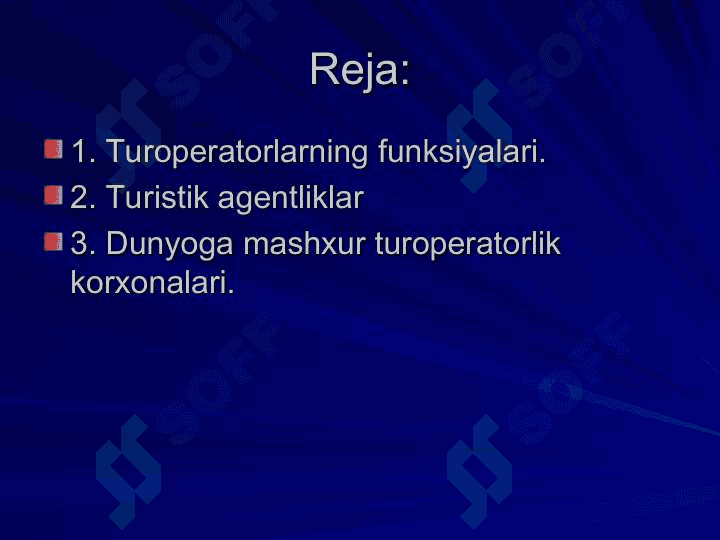 Reja:

1. Turoperatorlarning funksiyalari.
2. Turistik agentliklar
3. Dunyoga mashxur turoperatorlik korxonalari.

SOFF
SOFF
SOFF
SOFF